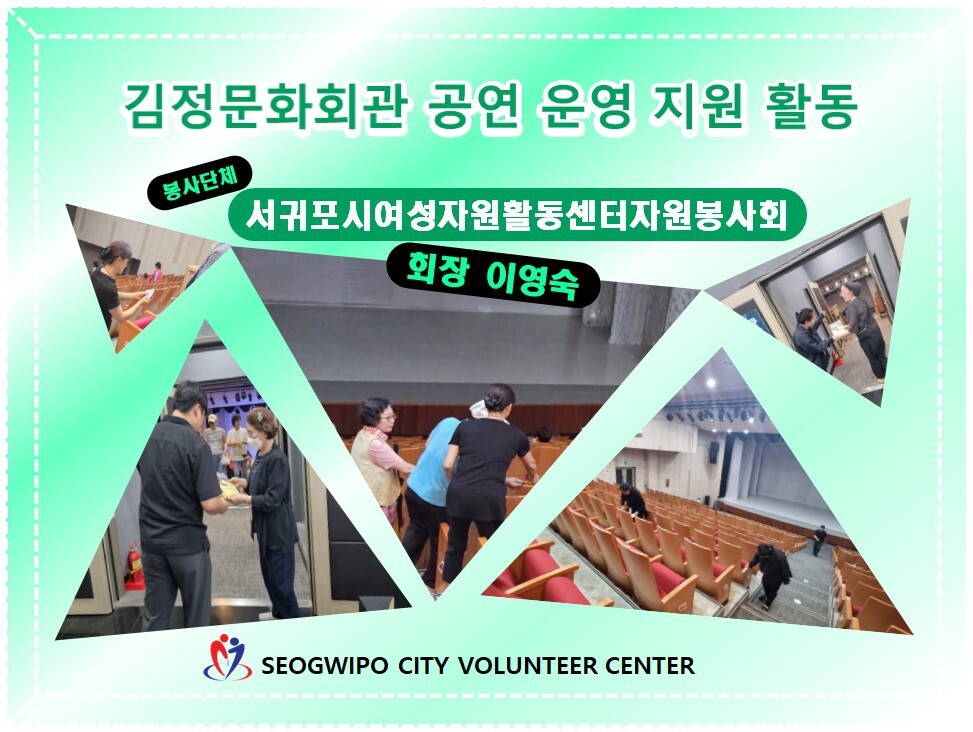 김정문화회관 공연 운영 지원 활동

봉사단체

서귀포시여성자원활동센터자원봉사회

회장 이영숙

SEOGWIPO CITY VOLUNTEER CENTER